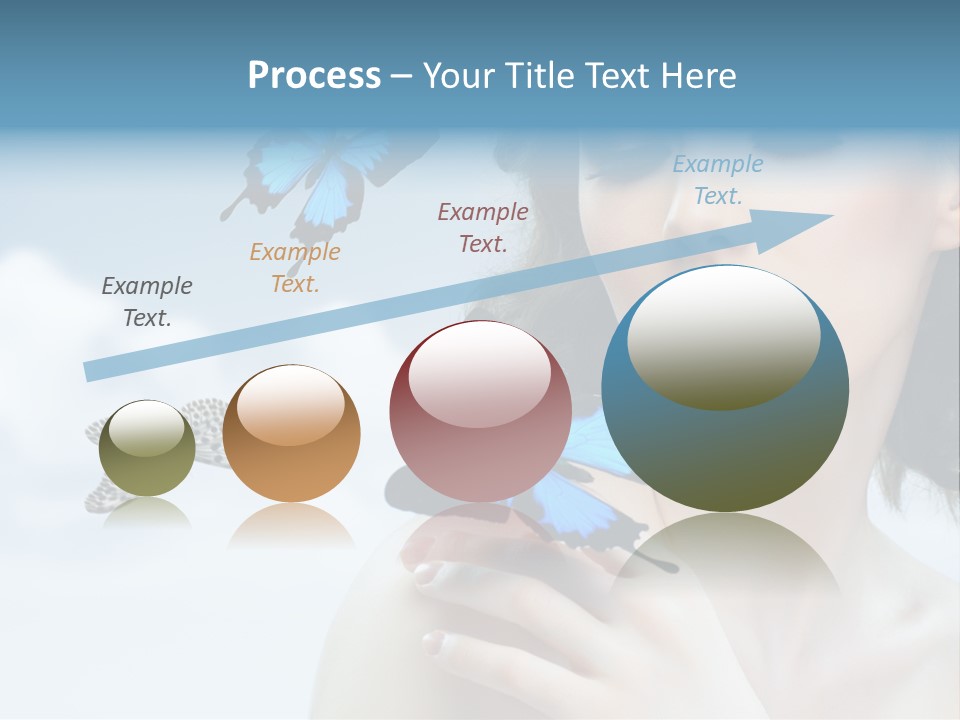 Process – Your Title Text Here

Example Text.

Example Text.

Example Text.

Example Text.